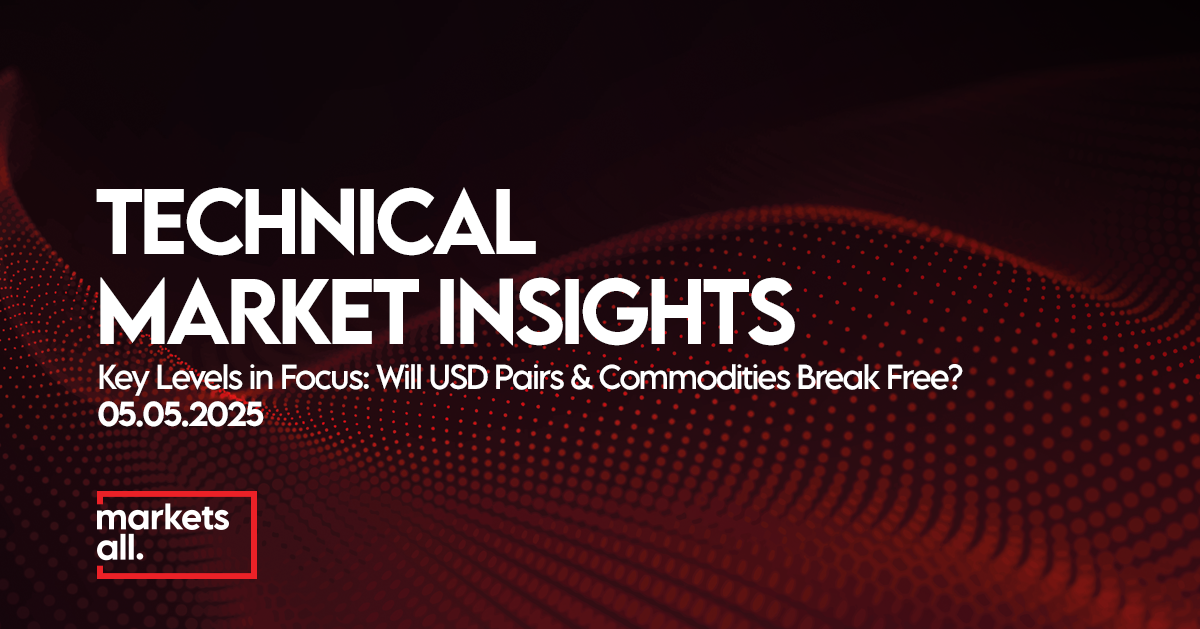 TECHNICAL
MARKET INSIGHTS

Key Levels in Focus: Will USD Pairs & Commodities Break Free?
05.05.2025

markets
all.